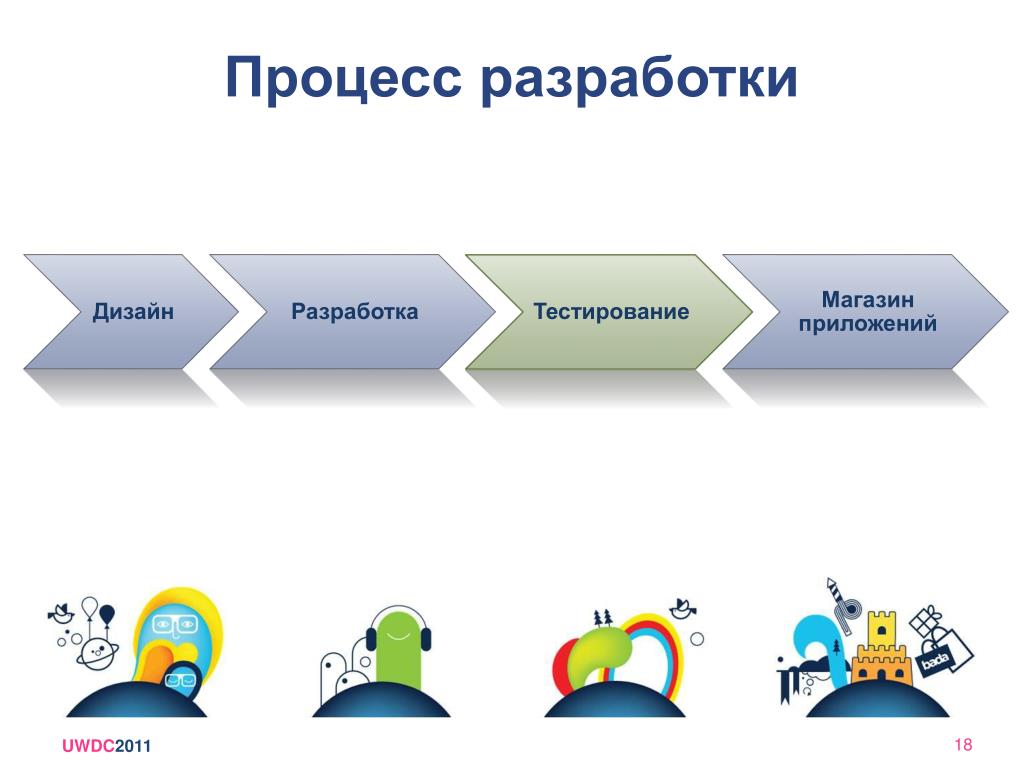 Процесс разработки

Дизайн

Разработка

Тестирование

Магазин приложений

bada

UWDC2011

18